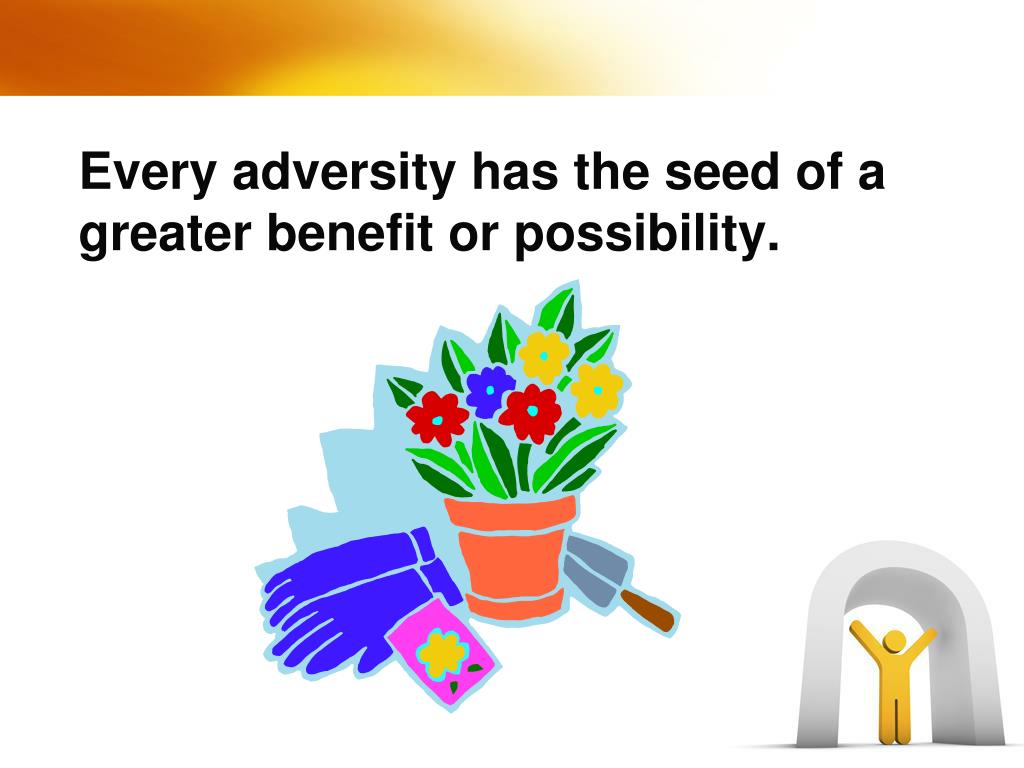 Every adversity has the seed of a greater benefit or possibility.